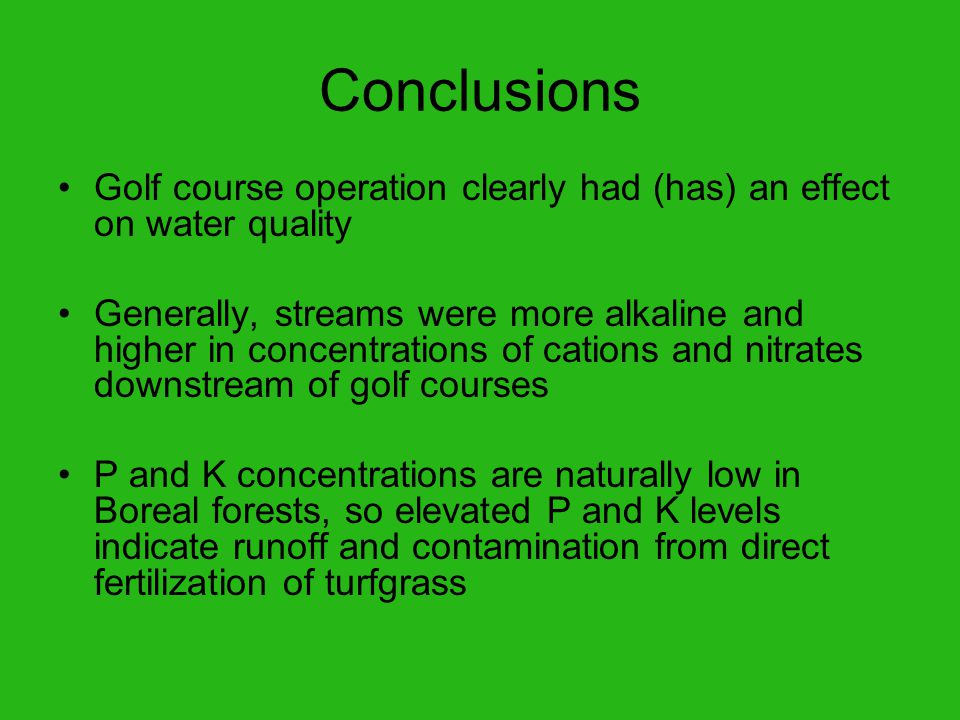 Conclusions

• Golf course operation clearly had (has) an effect on water quality

• Generally, streams were more alkaline and higher in concentrations of cations and nitrates downstream of golf courses

• P and K concentrations are naturally low in Boreal forests, so elevated P and K levels indicate runoff and contamination from direct fertilization of turfgrass